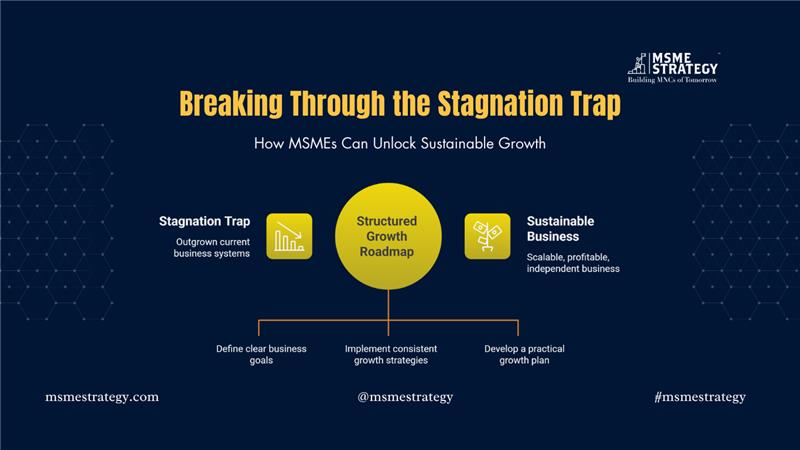 MSME STRATEGY
Building MNCs of Tomorrow

Breaking Through the Stagnation Trap

How MSMEs Can Unlock Sustainable Growth

Stagnation Trap
Outgrown current business systems

Structured Growth Roadmap

Sustainable Business
Scalable, profitable, independent business

Define clear business goals

Implement consistent growth strategies

Develop a practical growth plan

msmestrategy.com

@msmestrategy

#msmestrategy